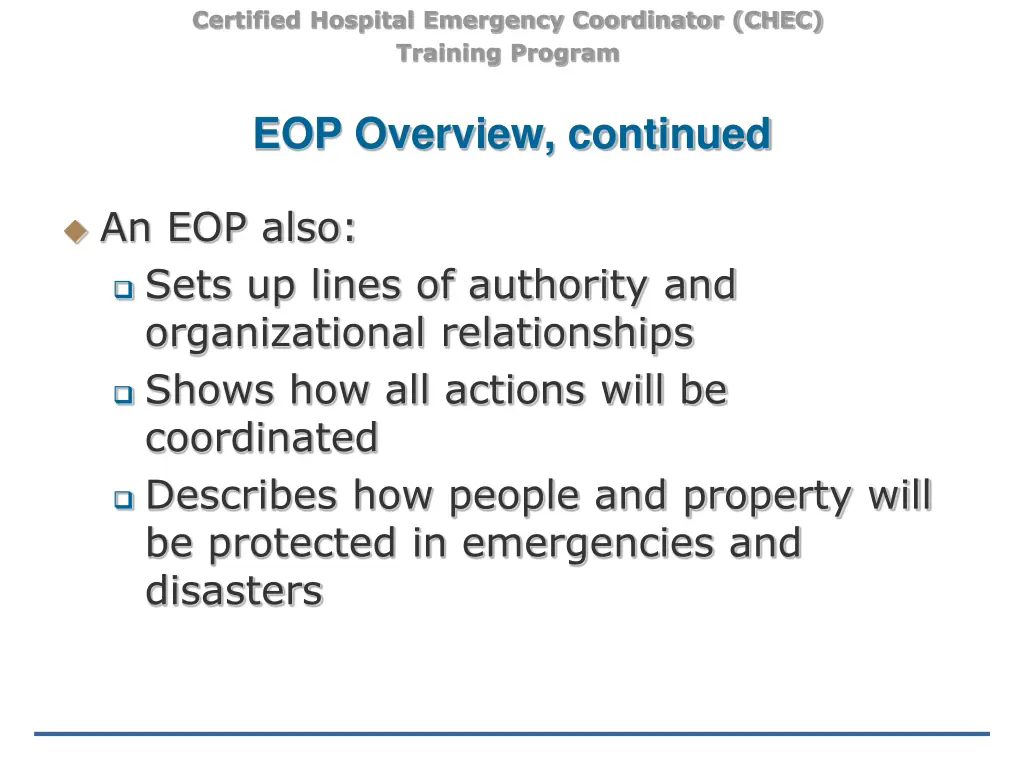 Certified Hospital Emergency Coordinator (CHEC)
Training Program

EOP Overview, continued

An EOP also:
Sets up lines of authority and organizational relationships
Shows how all actions will be coordinated
Describes how people and property will be protected in emergencies and disasters